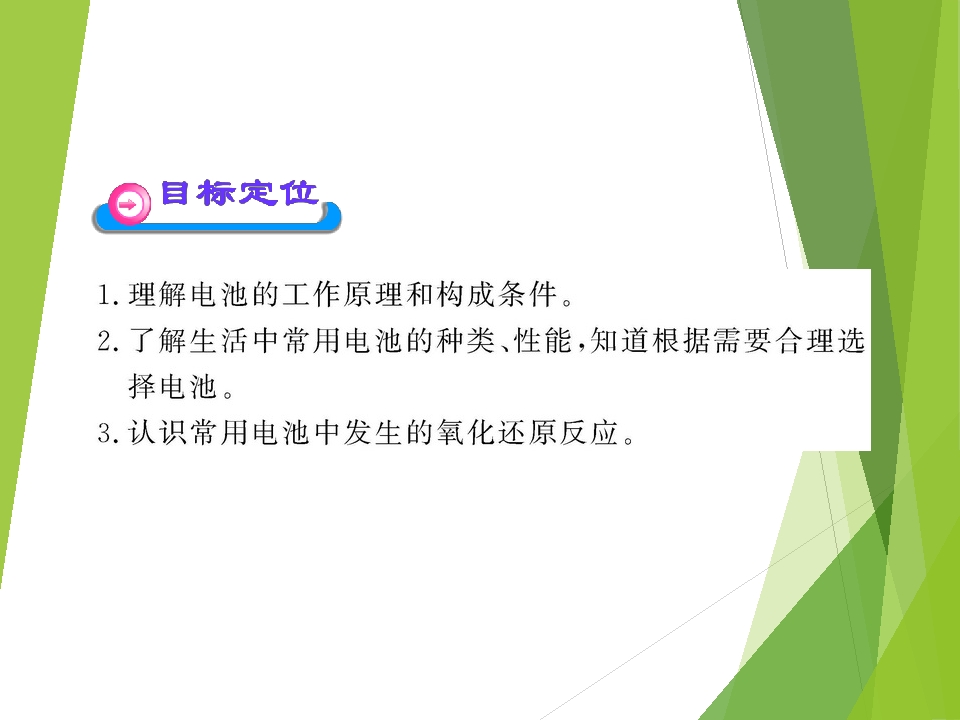 目标定位

1.理解电池的工作原理和构成条件。

2.了解生活中常用电池的种类、性能,知道根据需要合理选择电池。

3.认识常用电池中发生的氧化还原反应。